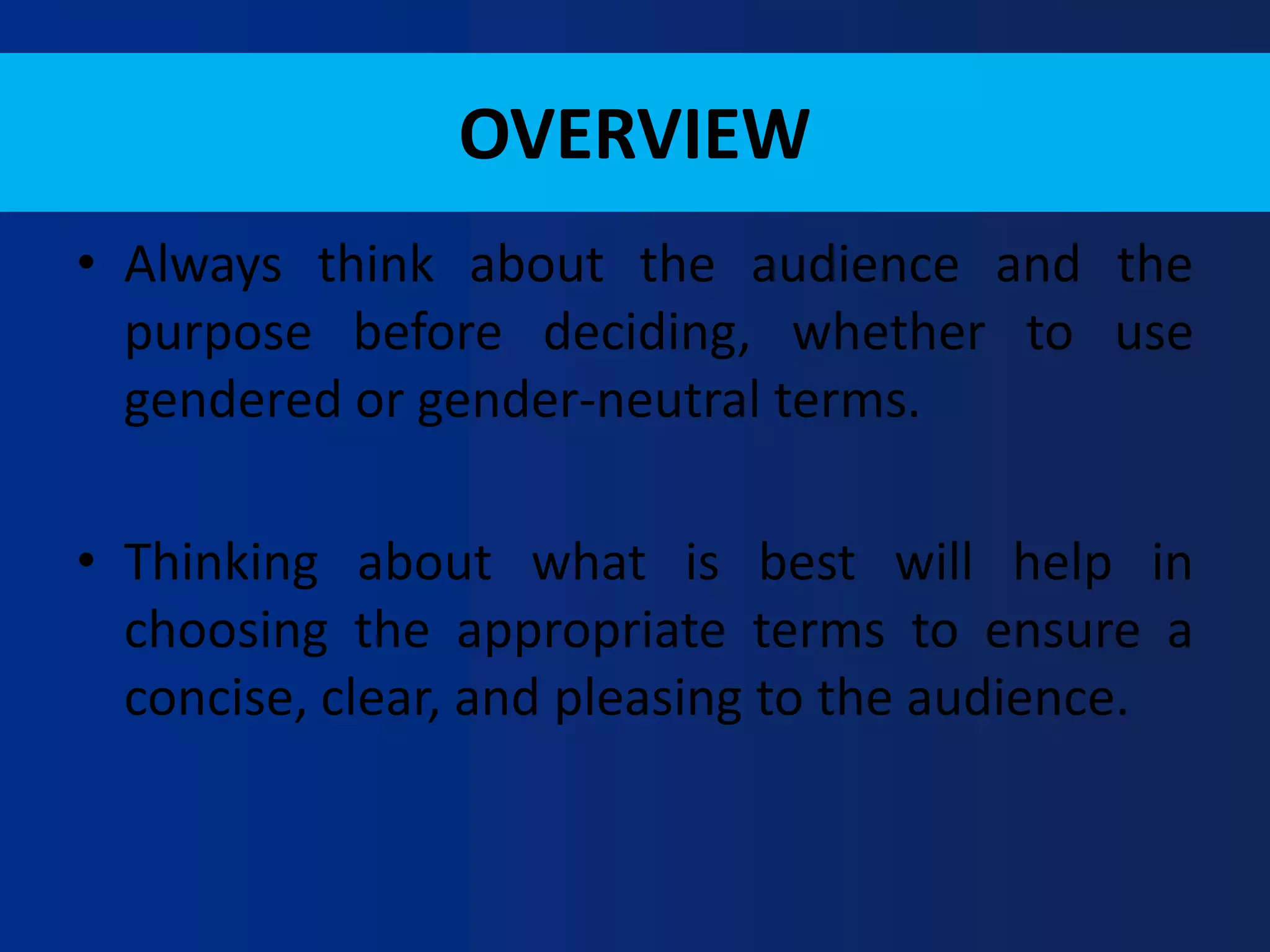 OVERVIEW

• Always think about the audience and the purpose before deciding, whether to use gendered or gender-neutral terms.

• Thinking about what is best will help in choosing the appropriate terms to ensure a concise, clear, and pleasing to the audience.